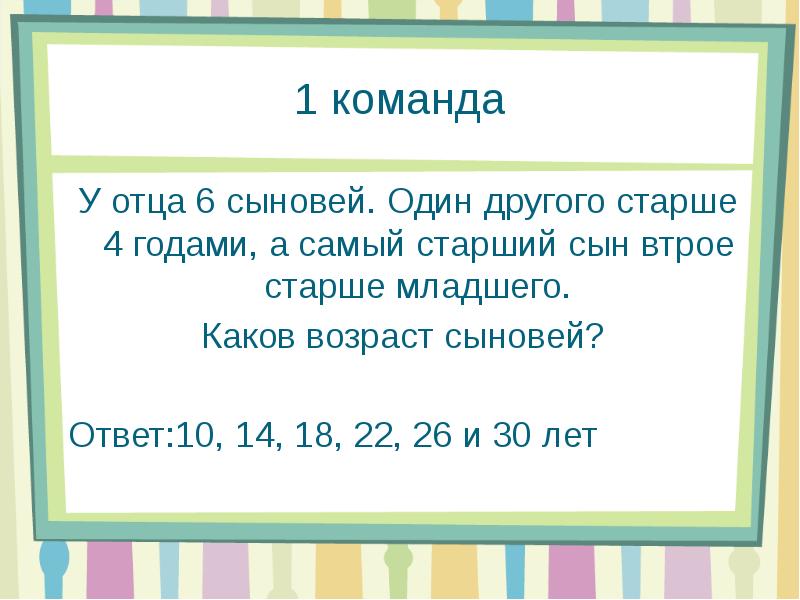 1 команда

У отца 6 сыновей. Один другого старше 4 годами, а самый старший сын втрое старше младшего.

Каков возраст сыновей?

Ответ:10, 14, 18, 22, 26 и 30 лет